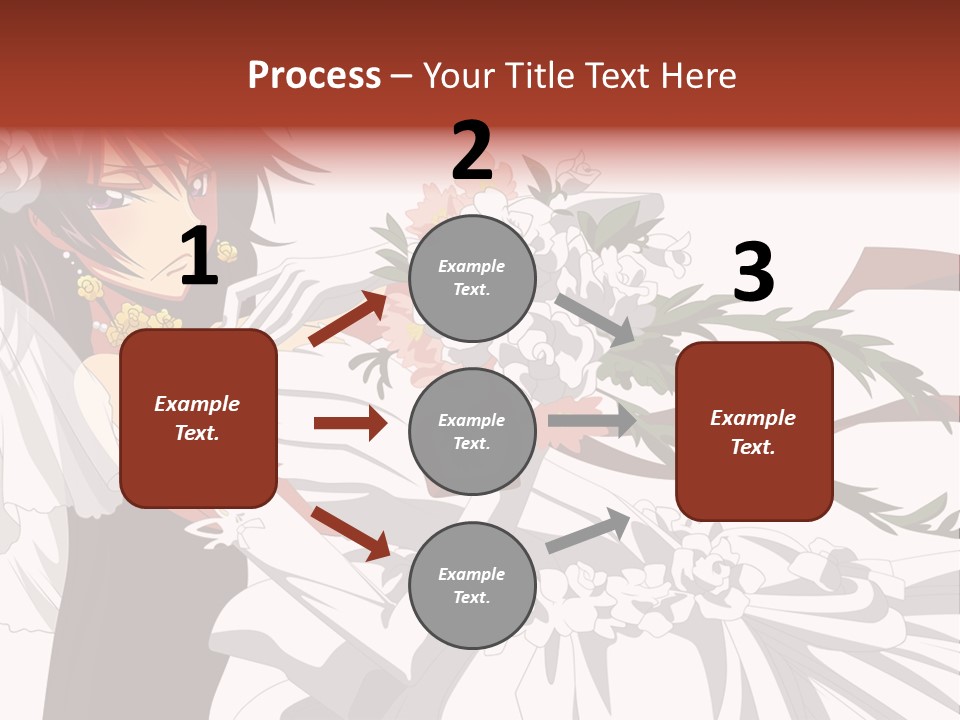 Process – Your Title Text Here

1

Example Text.

2

Example Text.

Example Text.

Example Text.

3

Example Text.